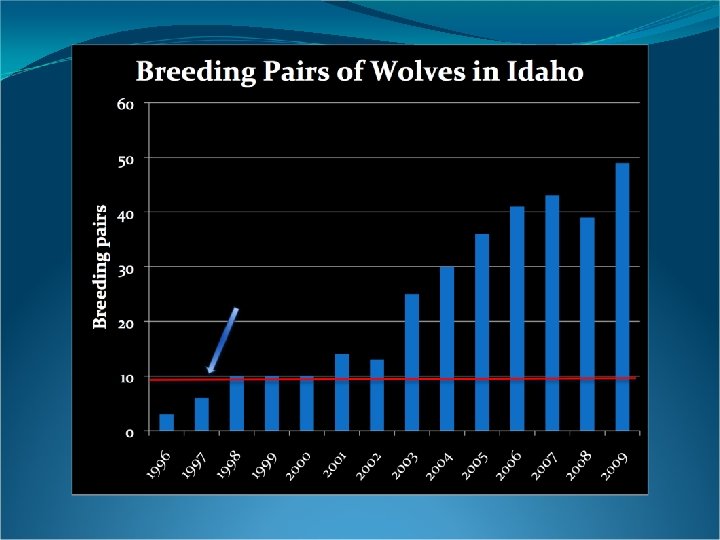 Breeding Pairs of Wolves in Idaho

Breeding pairs

60
50
40
30
20
10
0

1996
1997
1998
1999
2000
2001
2002
2003
2004
2005
2006
2007
2008
2009